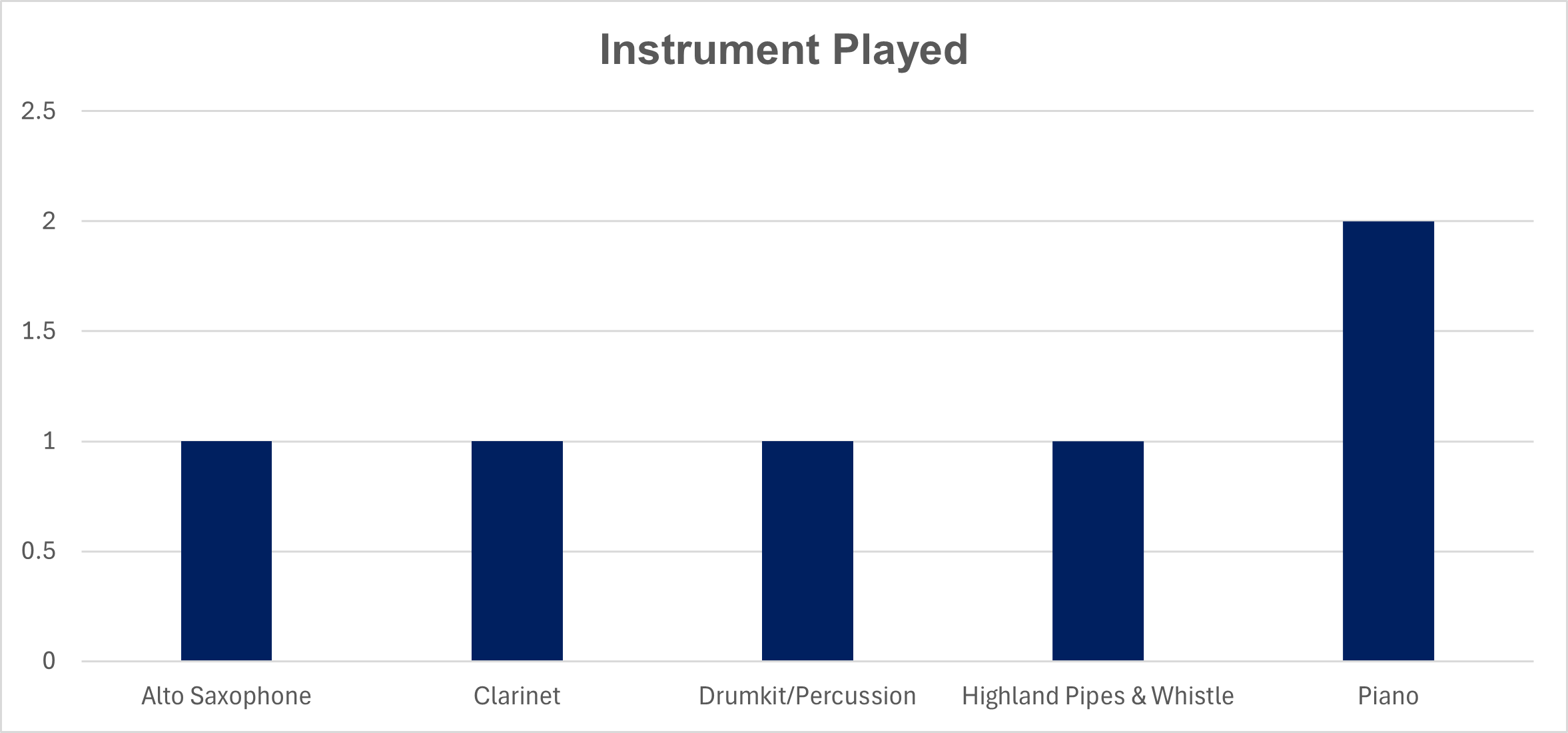 Instrument Played

2.5
2
1.5
1
0.5
0

Alto Saxophone
Clarinet
Drumkit/Percussion
Highland Pipes & Whistle
Piano